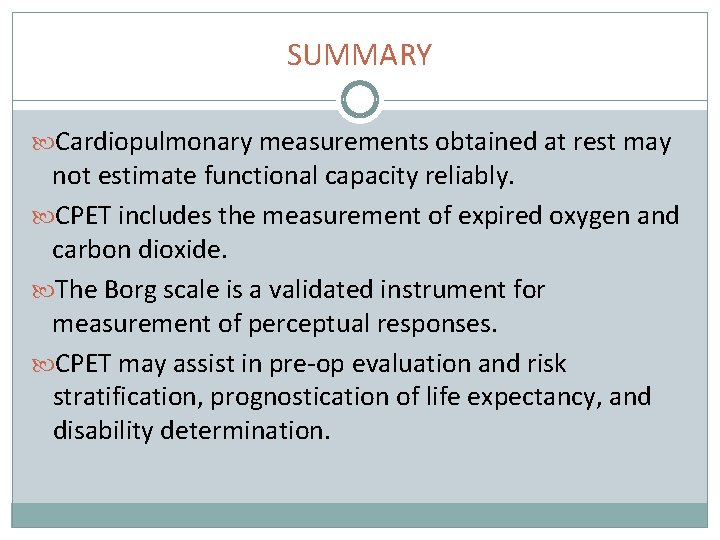 SUMMARY

Cardiopulmonary measurements obtained at rest may not estimate functional capacity reliably.

CPET includes the measurement of expired oxygen and carbon dioxide.

The Borg scale is a validated instrument for measurement of perceptual responses.

CPET may assist in pre-op evaluation and risk stratification, prognostication of life expectancy, and disability determination.